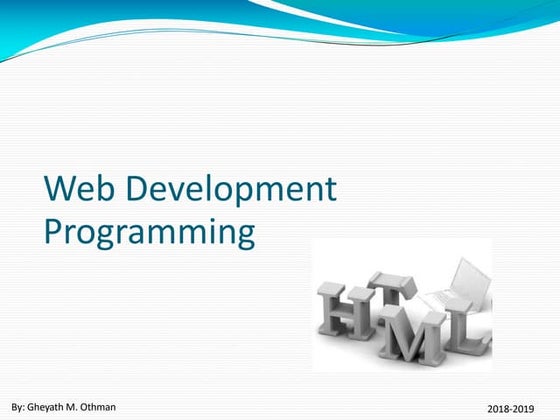 Web Development Programming

HTML

By: Gheyath M. Othman

2018-2019